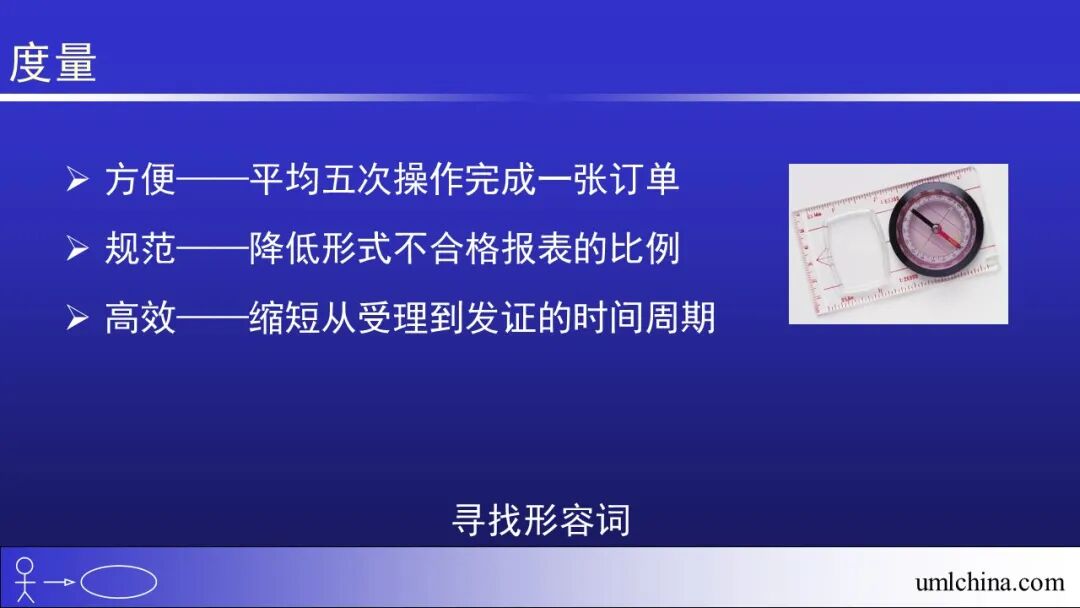 度量

➢ 方便——平均五次操作完成一张订单

➢ 规范——降低形式不合格报表的比例

➢ 高效——缩短从受理到发证的时间周期

寻找形容词

umlchina.com